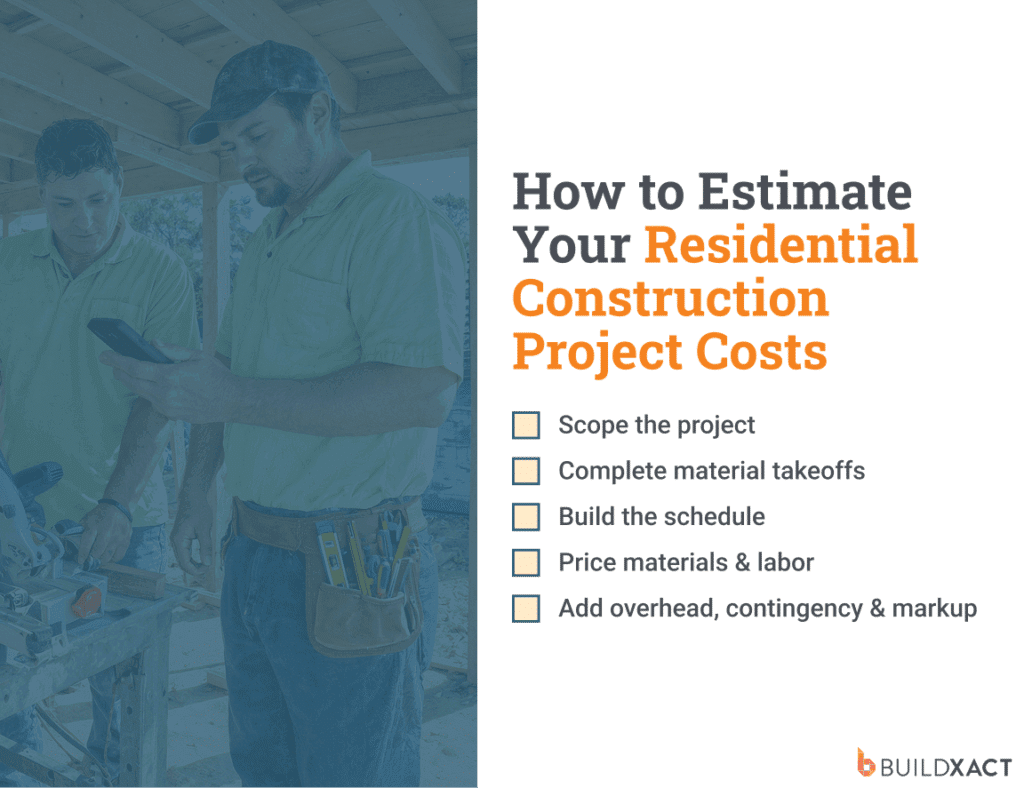 How to Estimate Your Residential Construction Project Costs

Scope the project

Complete material takeoffs

Build the schedule

Price materials & labor

Add overhead, contingency & markup

BUILDXACT